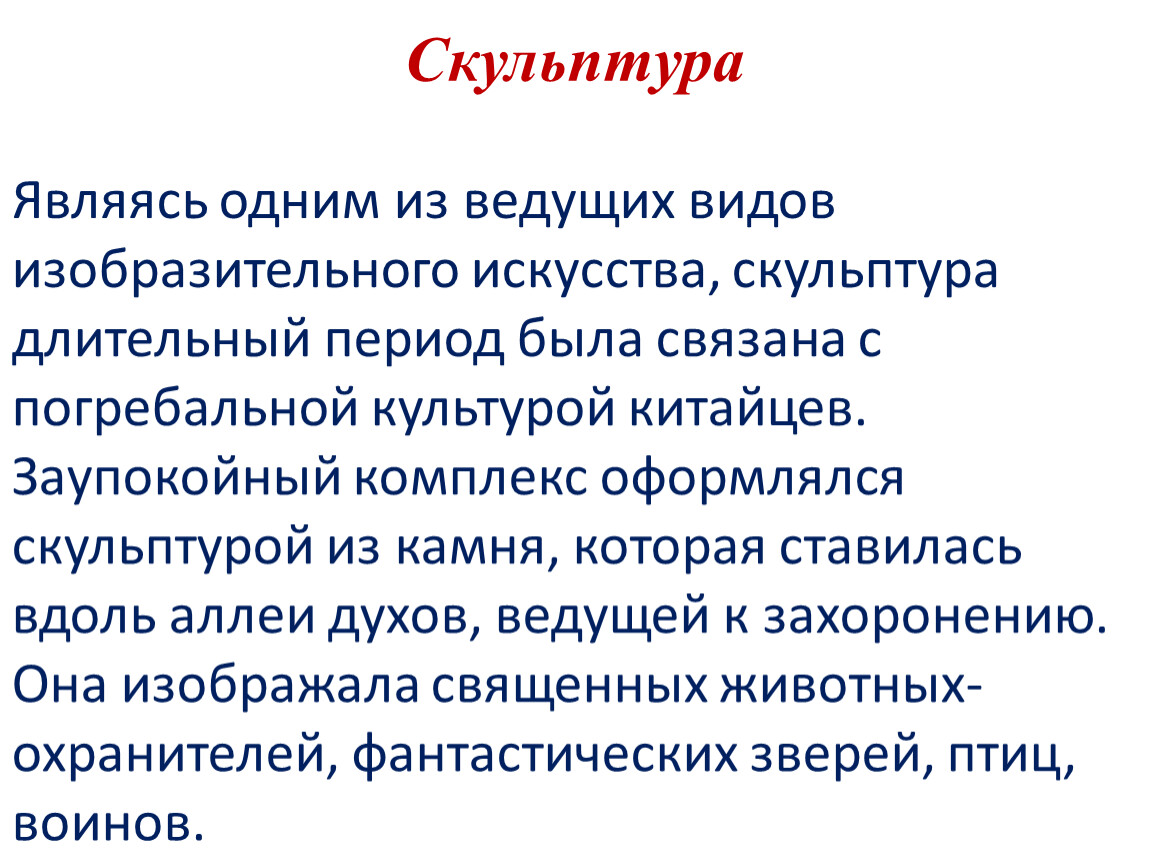 Скульптура

Являясь одним из ведущих видов изобразительного искусства, скульптура длительный период была связана с погребальной культурой китайцев. Заупокойный комплекс оформлялся скульптурой из камня, которая ставилась вдоль аллеи духов, ведущей к захоронению. Она изображала священных животных-охранителей, фантастических зверей, птиц, воинов.